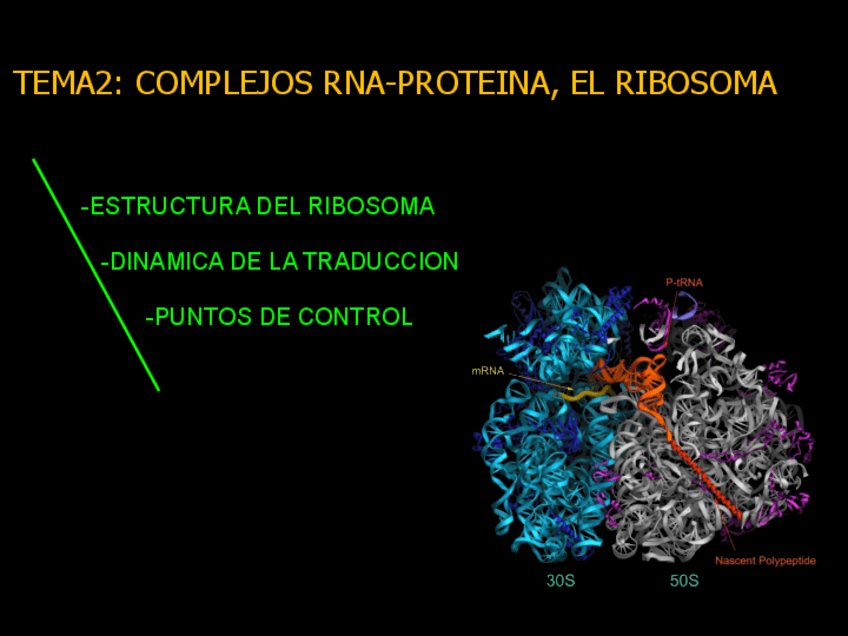 TEMA2: COMPLEJOS RNA-PROTEINA, EL RIBOSOMA

-ESTRUCTURA DEL RIBOSOMA

-DINAMICA DE LA TRADUCCION

-PUNTOS DE CONTROL

P-tRNA

mRNA

Nascent Polypeptide

30S

50S